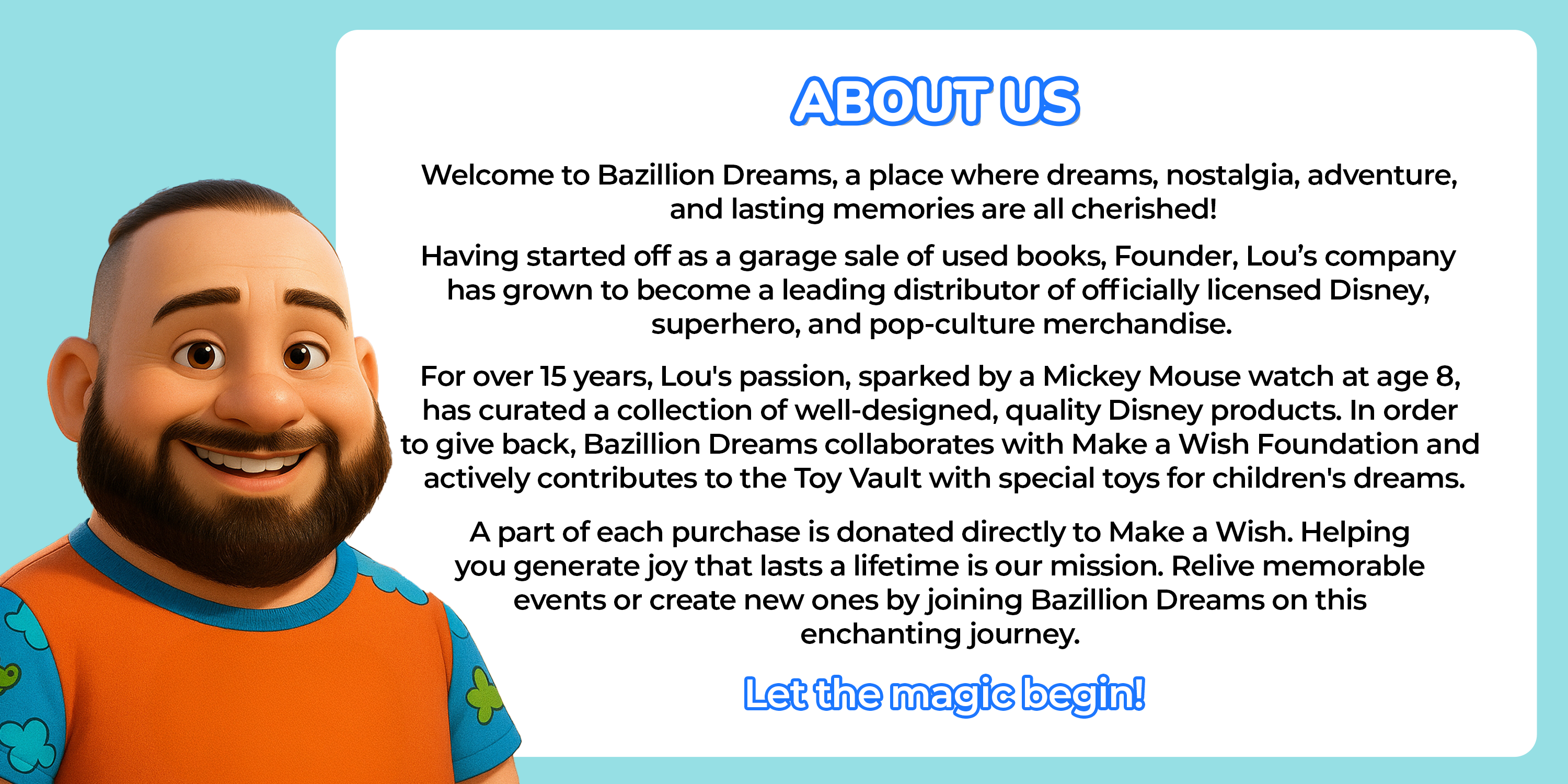 ABOUT US

Welcome to Bazillion Dreams, a place where dreams, nostalgia, adventure, and lasting memories are all cherished!

Having started off as a garage sale of used books, Founder, Lou's company has grown to become a leading distributor of officially licensed Disney, superhero, and pop-culture merchandise.

For over 15 years, Lou's passion, sparked by a Mickey Mouse watch at age 8, has curated a collection of well-designed, quality Disney products. In order to give back, Bazillion Dreams collaborates with Make a Wish Foundation and actively contributes to the Toy Vault with special toys for children's dreams.

A part of each purchase is donated directly to Make a Wish. Helping you generate joy that lasts a lifetime is our mission. Relive memorable events or create new ones by joining Bazillion Dreams on this enchanting journey.

Let the magic begin!